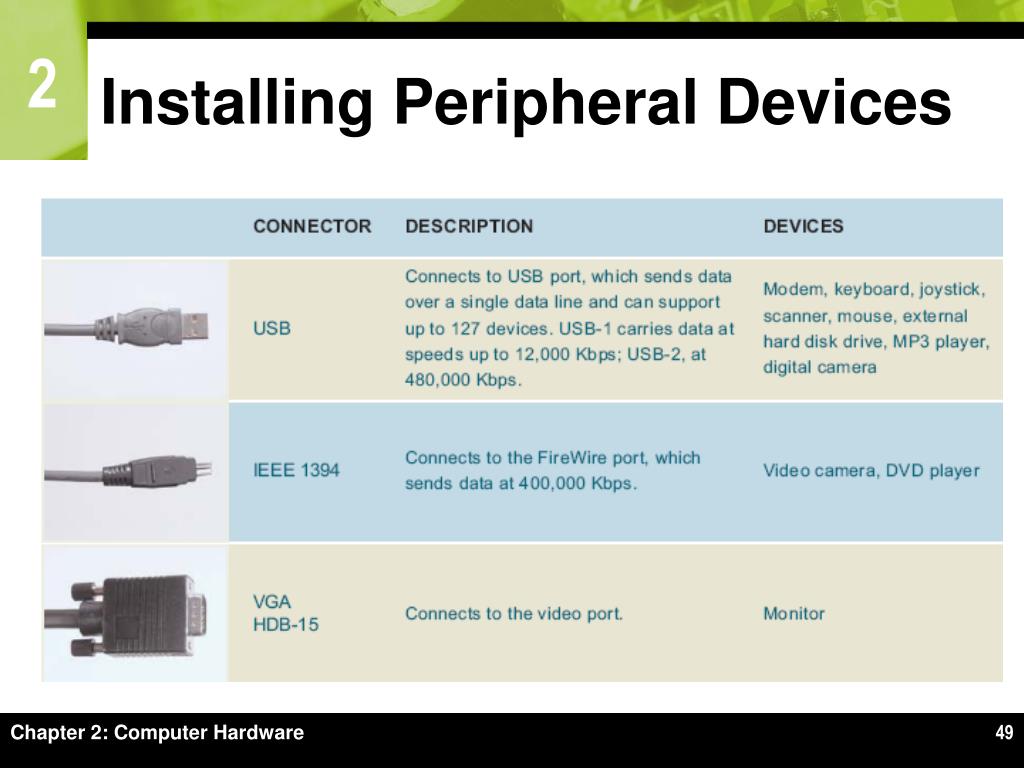 2

Installing Peripheral Devices

| | CONNECTOR | DESCRIPTION | DEVICES |
|---|---|---|---|
| | USB | Connects to USB port, which sends data over a single data line and can support up to 127 devices. USB-1 carries data at speeds up to 12,000 Kbps; USB-2, at 480,000 Kbps. | Modem, keyboard, joystick, scanner, mouse, external hard disk drive, MP3 player, digital camera |
| | IEEE 1394 | Connects to the FireWire port, which sends data at 400,000 Kbps. | Video camera, DVD player |
| | VGA HDB-15 | Connects to the video port. | Monitor |

Chapter 2: Computer Hardware

49